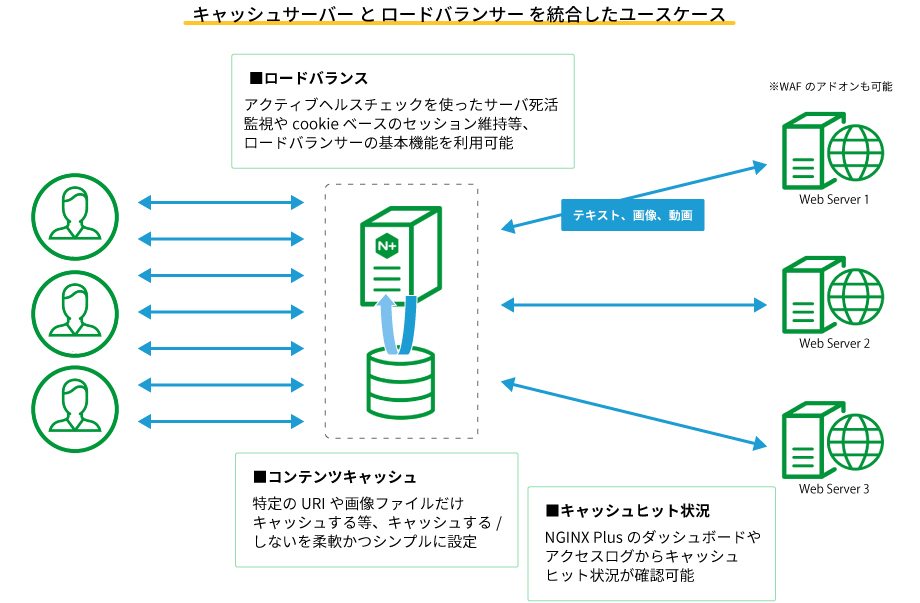 キャッシュサーバー と ロードバランサー を統合したユースケース

■ロードバランス
アクティブヘルスチェックを使ったサーバ死活監視や cookie ベースのセッション維持等、ロードバランサーの基本機能を利用可能

※WAF のアドオンも可能

N+

テキスト、画像、動画

Web Server 1

Web Server 2

Web Server 3

■コンテンツキャッシュ
特定の URI や画像ファイルだけキャッシュする等、キャッシュする / しないを柔軟かつシンプルに設定

■キャッシュヒット状況
NGINX Plus のダッシュボードやアクセスログからキャッシュヒット状況が確認可能